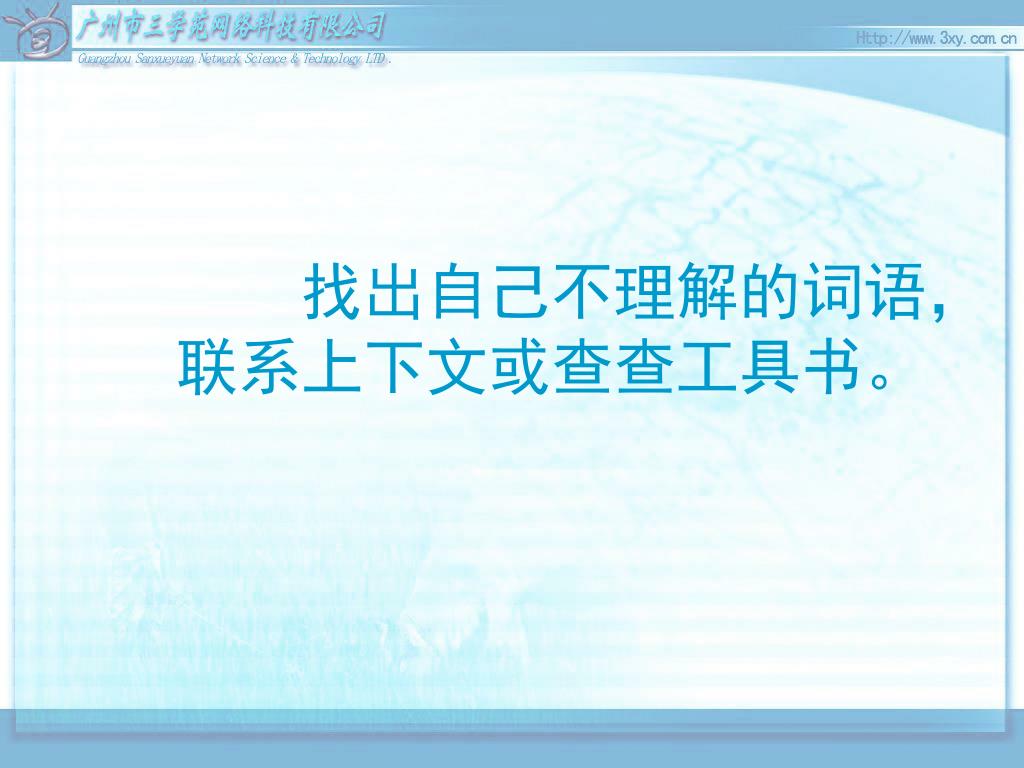 广州市三学苑网络科技有限公司
Guangzhou Sanxueyuan Network Science & Technology LTD.

Http://www.3xy.com.cn

找出自己不理解的词语，联系上下文或查查工具书。